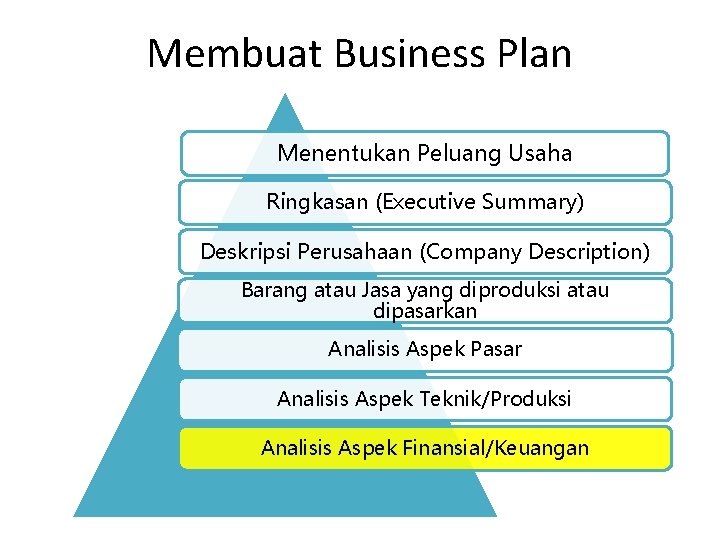 Membuat Business Plan

Menentukan Peluang Usaha

Ringkasan (Executive Summary)

Deskripsi Perusahaan (Company Description)

Barang atau Jasa yang diproduksi atau dipasarkan

Analisis Aspek Pasar

Analisis Aspek Teknik/Produksi

Analisis Aspek Finansial/Keuangan